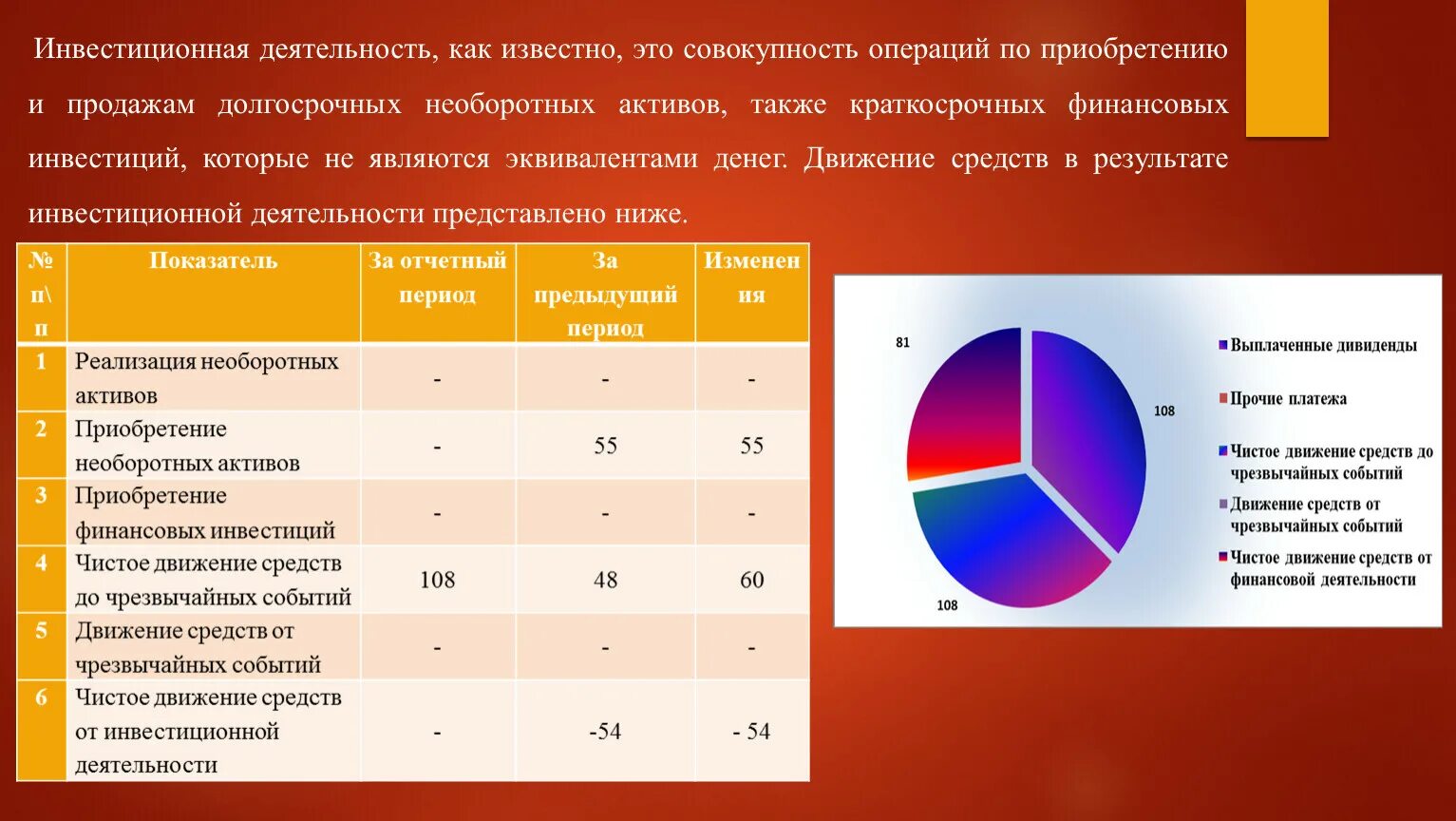 Инвестиционная деятельность, как известно, это совокупность операций по приобретению и продажам долгосрочных необоротных активов, также краткосрочных финансовых инвестиций, которые не являются эквивалентами денег. Движение средств в результате инвестиционной деятельности представлено ниже.

| № п\п | Показатель | За отчетный период | За предыдущий период | Изменения |
|---|---|---|---|---|
| 1 | Реализация необоротных активов | - | - | - |
| 2 | Приобретение необоротных активов | - | 55 | 55 |
| 3 | Приобретение финансовых инвестиций | - | - | - |
| 4 | Чистое движение средств до чрезвычайных событий | 108 | 48 | 60 |
| 5 | Движение средств от чрезвычайных событий | - | - | - |
| 6 | Чистое движение средств от инвестиционной деятельности | - | -54 | - 54 |

81
108
108

Выплаченные дивиденды
Прочие платежа
Чистое движение средств до чрезвычайных событий
Движение средств от чрезвычайных событий
Чистое движение средств от финансовой деятельности